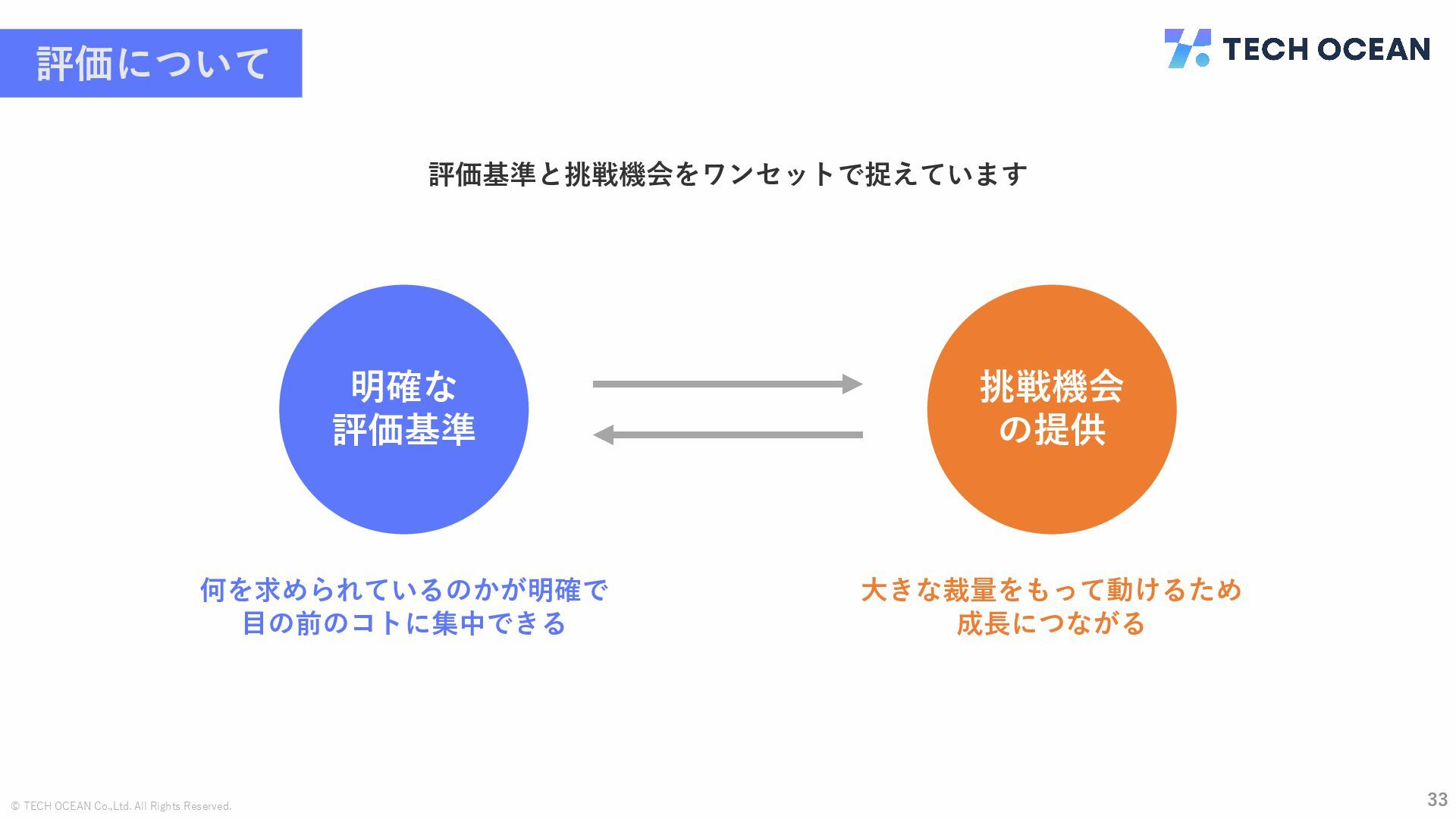 評価について

TECH OCEAN

評価基準と挑戦機会をワンセットで捉えています

明確な
評価基準

挑戦機会
の提供

何を求められているのかが明確で
目の前のコトに集中できる

大きな裁量をもって動けるため
成長につながる

© TECH OCEAN Co.,Ltd. All Rights Reserved.

33